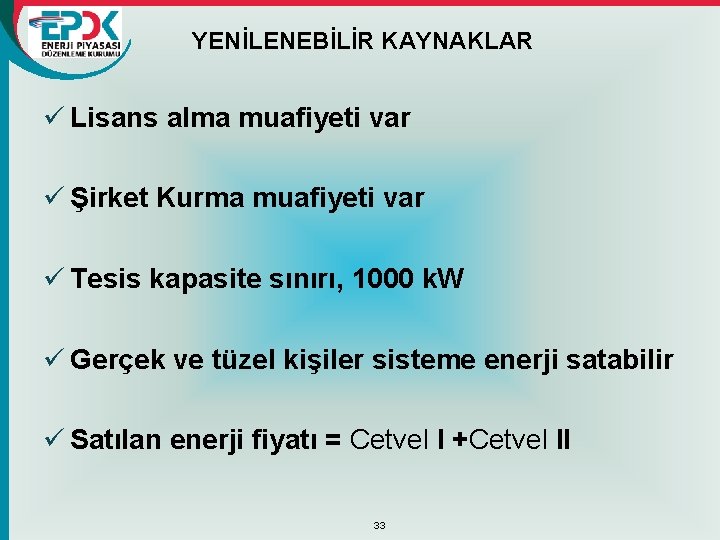 EPDK
ENERJİ PİYASASI
DÜZENLEME KURUMU

YENİLENEBİLİR KAYNAKLAR

✓ Lisans alma muafiyeti var

✓ Şirket Kurma muafiyeti var

✓ Tesis kapasite sınırı, 1000 kW

✓ Gerçek ve tüzel kişiler sisteme enerji satabilir

✓ Satılan enerji fiyatı = Cetvel I +Cetvel II

33